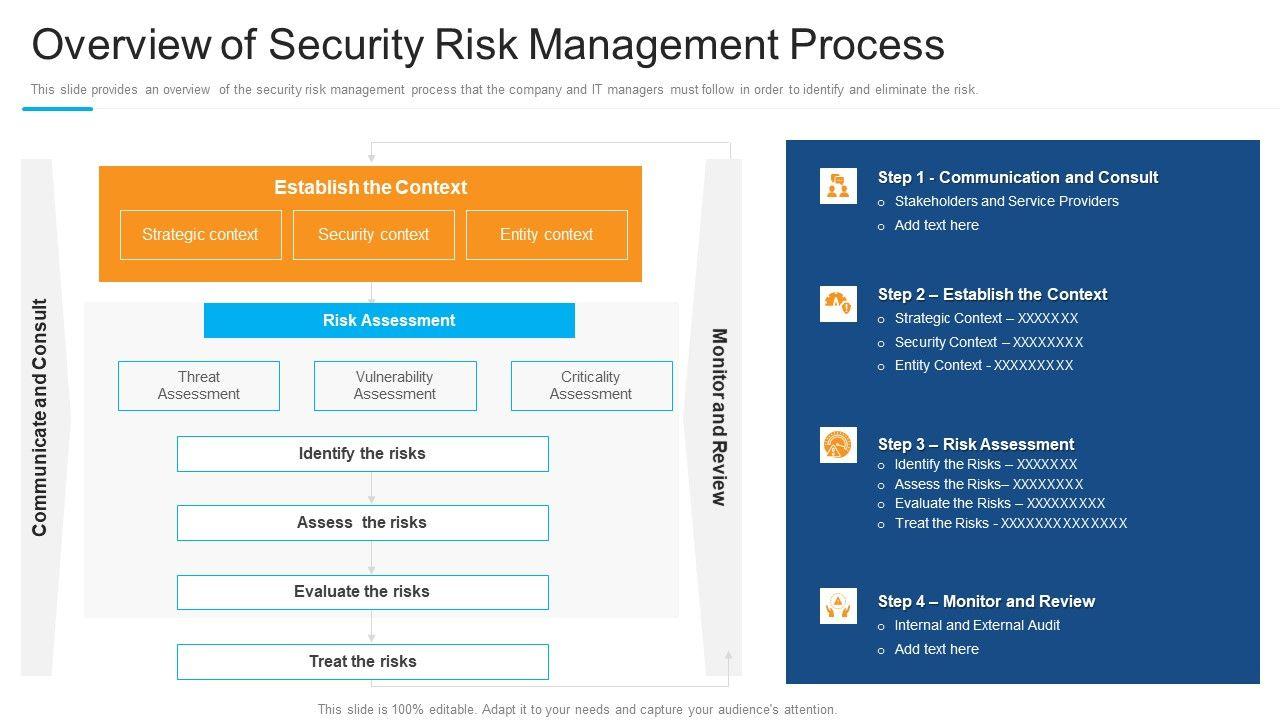 Overview of Security Risk Management Process

This slide provides an overview of the security risk management process that the company and IT managers must follow in order to identify and eliminate the risk.

Communicate and Consult

Establish the Context

Strategic context

Security context

Entity context

Risk Assessment

Threat Assessment

Vulnerability Assessment

Criticality Assessment

Identify the risks

Assess the risks

Evaluate the risks

Treat the risks

Monitor and Review

Step 1 - Communication and Consult
o Stakeholders and Service Providers
o Add text here

Step 2 – Establish the Context
o Strategic Context – XXXXXXX
o Security Context – XXXXXXXX
o Entity Context - XXXXXXXXX

Step 3 – Risk Assessment
o Identify the Risks – XXXXXXX
o Assess the Risks– XXXXXXXX
o Evaluate the Risks – XXXXXXXXX
o Treat the Risks - XXXXXXXXXXXXXX

Step 4 – Monitor and Review
o Internal and External Audit
o Add text here

This slide is 100% editable. Adapt it to your needs and capture your audience's attention.